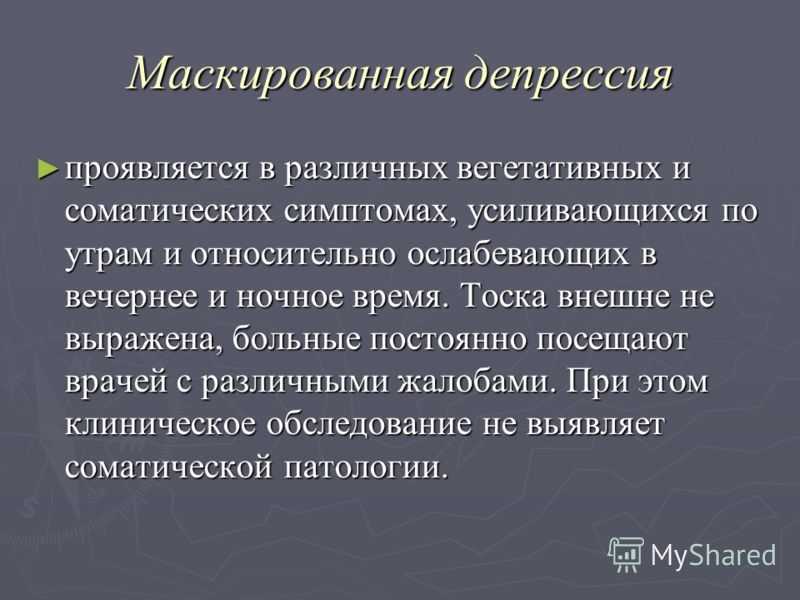 Маскированная депрессия

► проявляется в различных вегетативных и соматических симптомах, усиливающихся по утрам и относительно ослабевающих в вечернее и ночное время. Тоска внешне не выражена, больные постоянно посещают врачей с различными жалобами. При этом клиническое обследование не выявляет соматической патологии.

MyShared